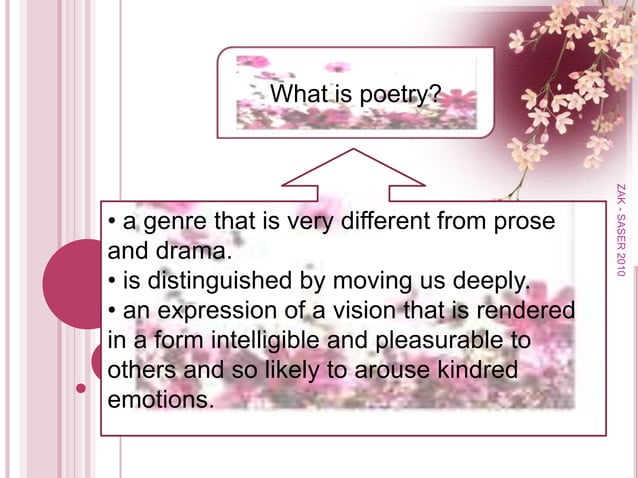 What is poetry?

• a genre that is very different from prose and drama.
• is distinguished by moving us deeply.
• an expression of a vision that is rendered in a form intelligible and pleasurable to others and so likely to arouse kindred emotions.

ZAK - SASER 2010